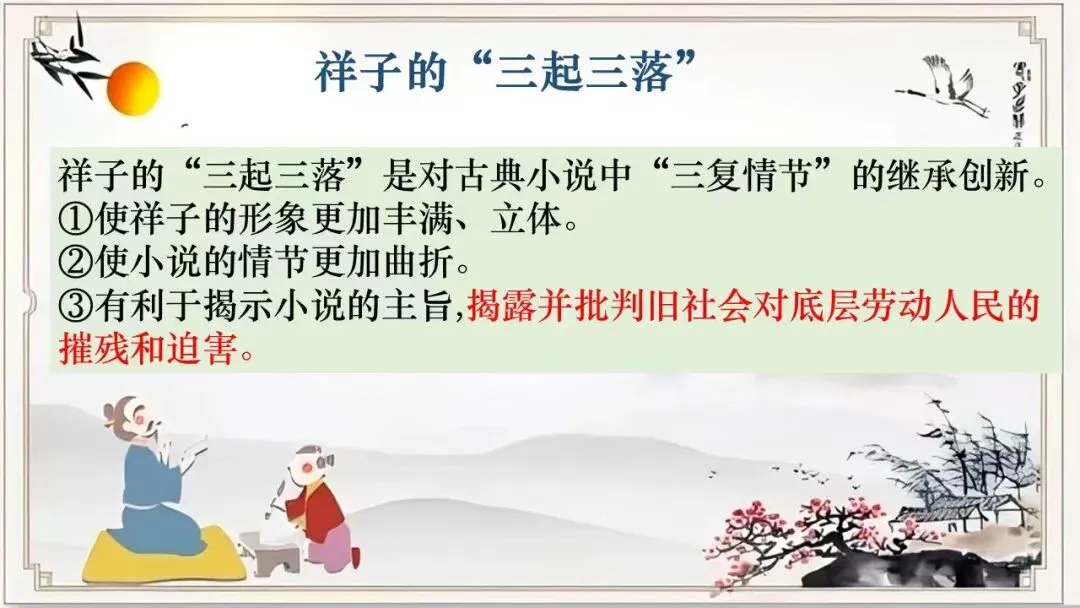 祥子的“三起三落”

祥子的“三起三落”是对古典小说中“三复情节”的继承创新。
①使祥子的形象更加丰满、立体。
②使小说的情节更加曲折。
③有利于揭示小说的主旨,揭露并批判旧社会对底层劳动人民的摧残和迫害。